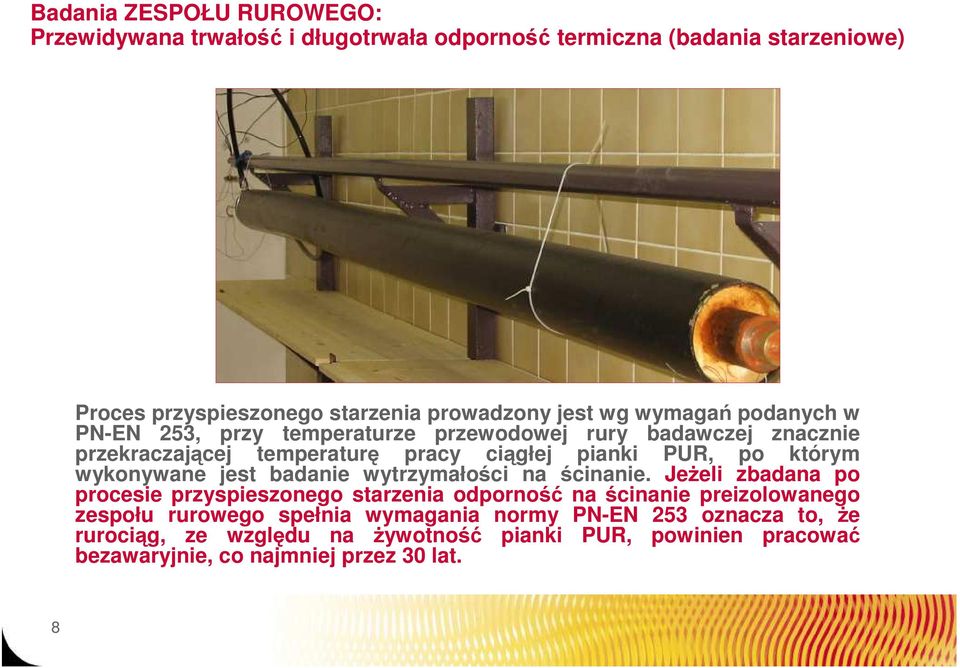 Badania ZESPOŁU RUROWEGO:
Przewidywana trwałość i długotrwała odporność termiczna (badania starzeniowe)

Proces przyspieszonego starzenia prowadzony jest wg wymagań podanych w PN-EN 253, przy temperaturze przewodowej rury badawczej znacznie przekraczającej temperaturę pracy ciągłej pianki PUR, po którym wykonywane jest badanie wytrzymałości na ścinanie. Jeżeli zbadana po procesie przyspieszonego starzenia odporność na ścinanie preizolowanego zespołu rurowego spełnia wymagania normy PN-EN 253 oznacza to, że rurociąg, ze względu na żywotność pianki PUR, powinien pracować bezawaryjnie, co najmniej przez 30 lat.

8